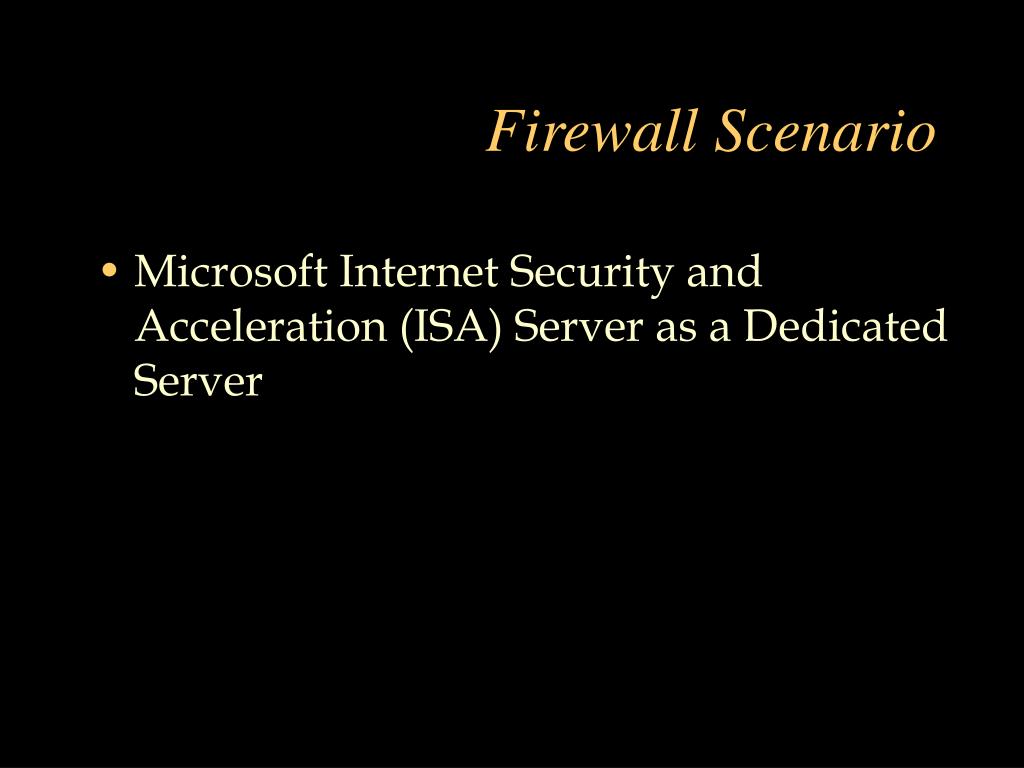 Firewall Scenario

• Microsoft Internet Security and Acceleration (ISA) Server as a Dedicated Server